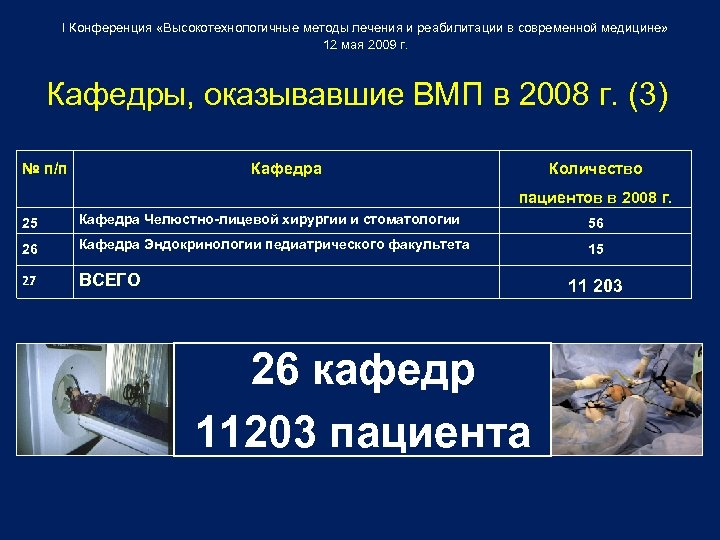 I Конференция «Высокотехнологичные методы лечения и реабилитации в современной медицине»
12 мая 2009 г.

Кафедры, оказывавшие ВМП в 2008 г. (3)

| № п/п | Кафедра | Количество пациентов в 2008 г. |
|---|---|---|
| 25 | Кафедра Челюстно-лицевой хирургии и стоматологии | 56 |
| 26 | Кафедра Эндокринологии педиатрического факультета | 15 |
| 27 | ВСЕГО | 11 203 |

26 кафедр
11203 пациента